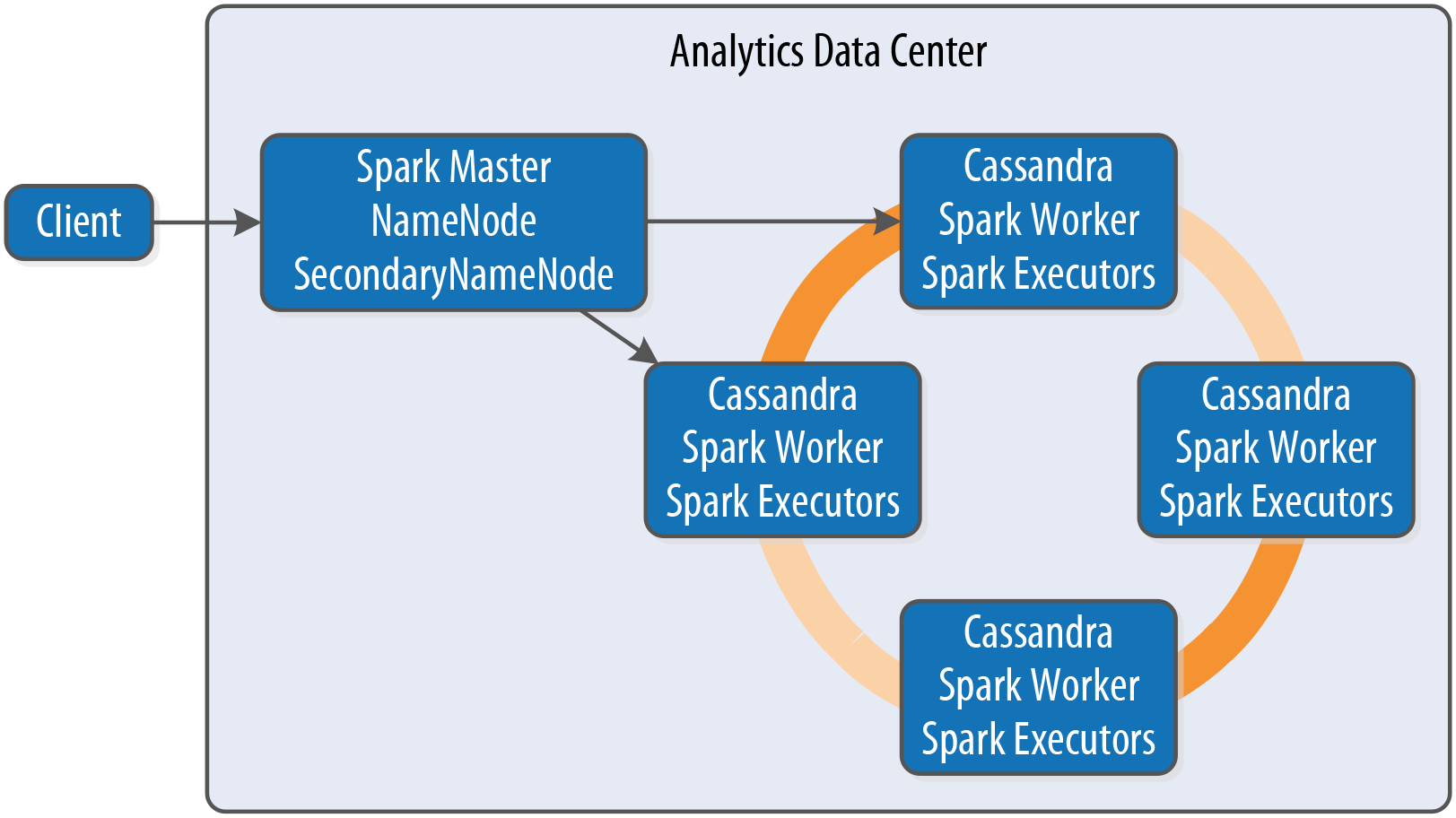 Analytics Data Center

Client

Spark Master
NameNode
SecondaryNameNode

Cassandra
Spark Worker
Spark Executors

Cassandra
Spark Worker
Spark Executors

Cassandra
Spark Worker
Spark Executors

Cassandra
Spark Worker
Spark Executors